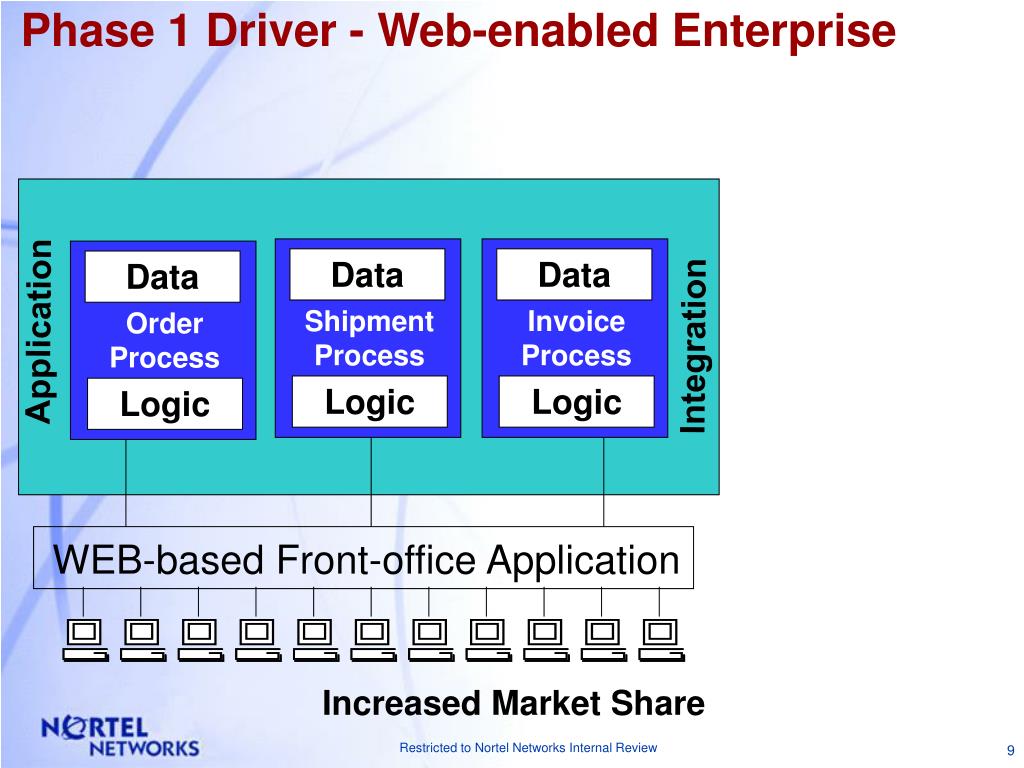 Phase 1 Driver - Web-enabled Enterprise

Application

Data
Order Process
Logic

Data
Shipment Process
Logic

Data
Invoice Process
Logic

Integration

WEB-based Front-office Application

Increased Market Share

NORTEL NETWORKS

Restricted to Nortel Networks Internal Review

9